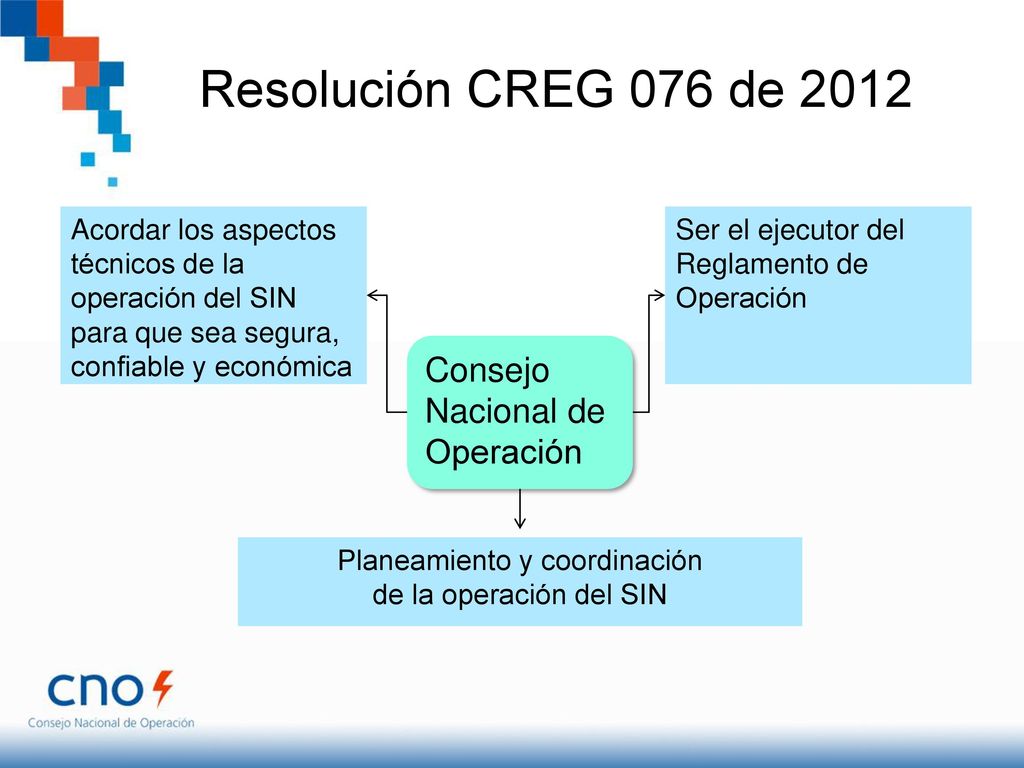 Resolución CREG 076 de 2012

Acordar los aspectos técnicos de la operación del SIN para que sea segura, confiable y económica

Ser el ejecutor del Reglamento de Operación

Consejo Nacional de Operación

Planeamiento y coordinación de la operación del SIN

cno

Consejo Nacional de Operación